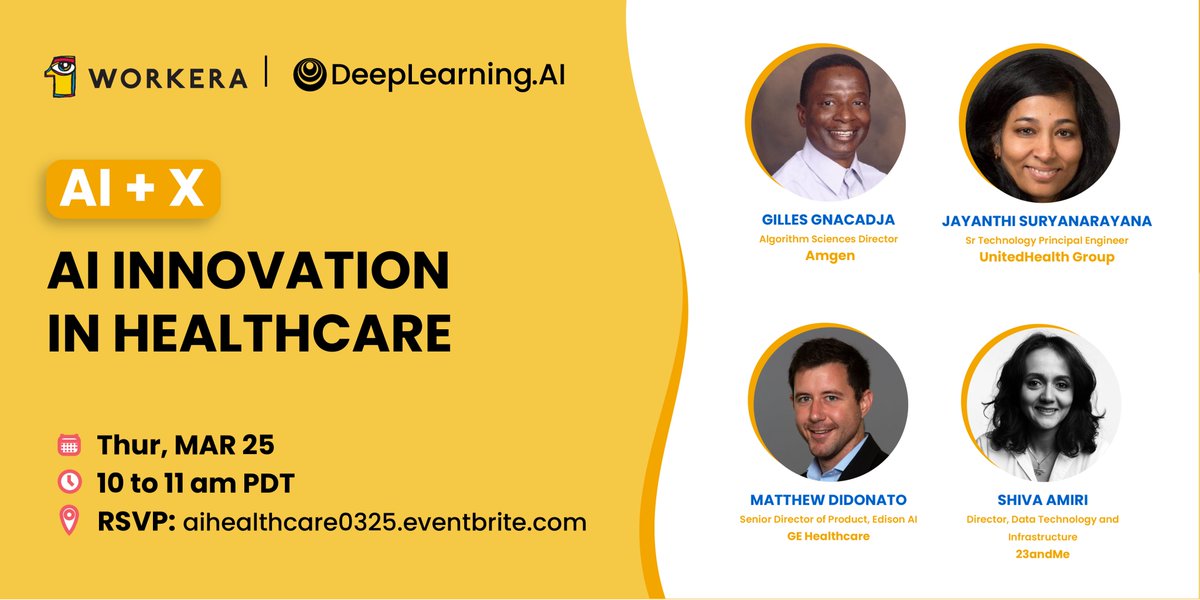 WORKERA | DeepLearning.AI

AI + X

AI INNOVATION IN HEALTHCARE

Thur, MAR 25
10 to 11 am PDT
RSVP: aihealthcare0325.eventbrite.com

GILLES GNACADJA
Algorithm Sciences Director
Amgen

JAYANTHI SURYANARAYANA
Sr Technology Principal Engineer
UnitedHealth Group

MATTHEW DIDONATO
Senior Director of Product, Edison AI
GE Healthcare

SHIVA AMIRI
Director, Data Technology and Infrastructure
23andMe